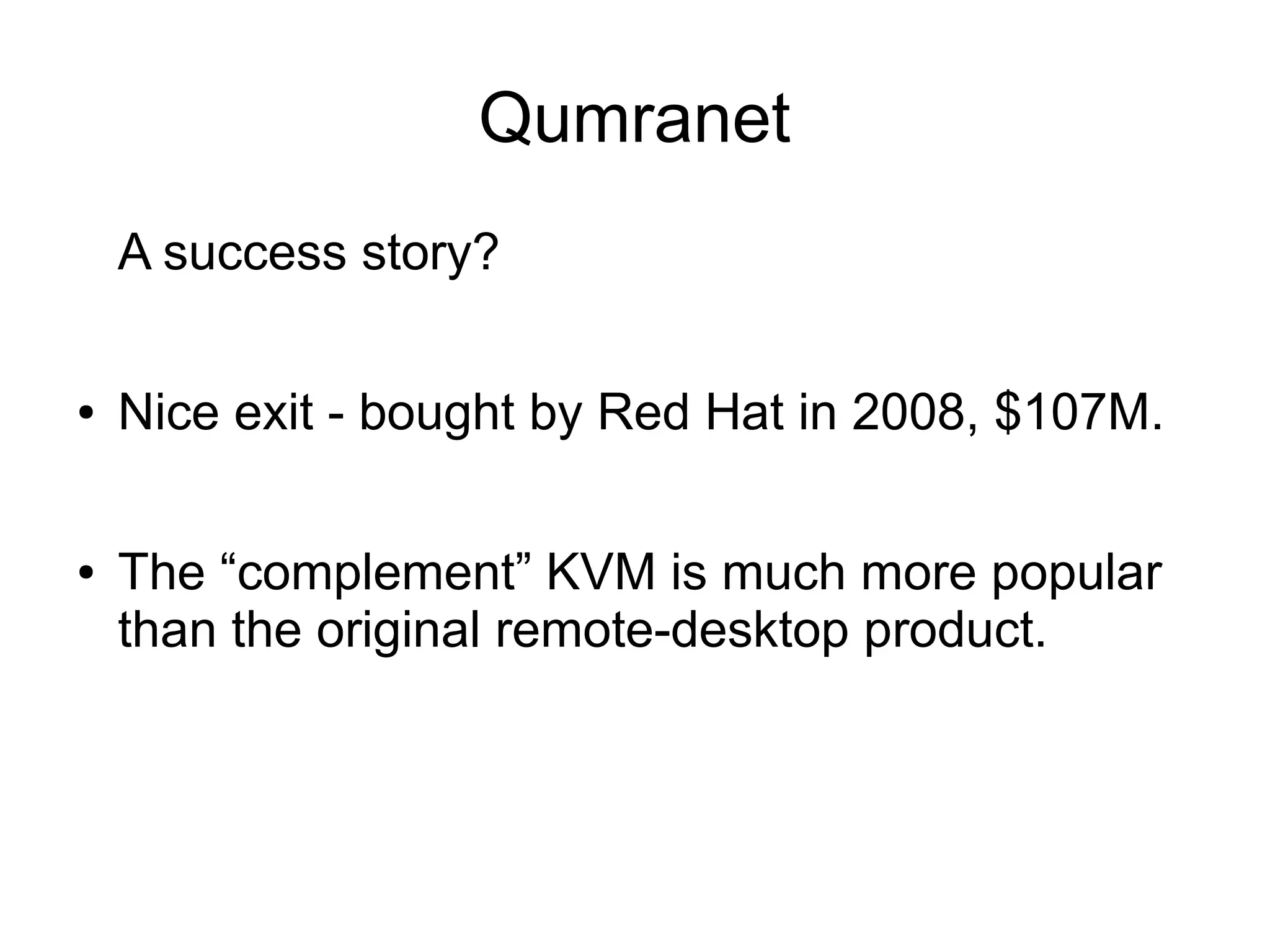 Qumranet

A success story?

• Nice exit - bought by Red Hat in 2008, \$107M.

• The “complement” KVM is much more popular than the original remote-desktop product.